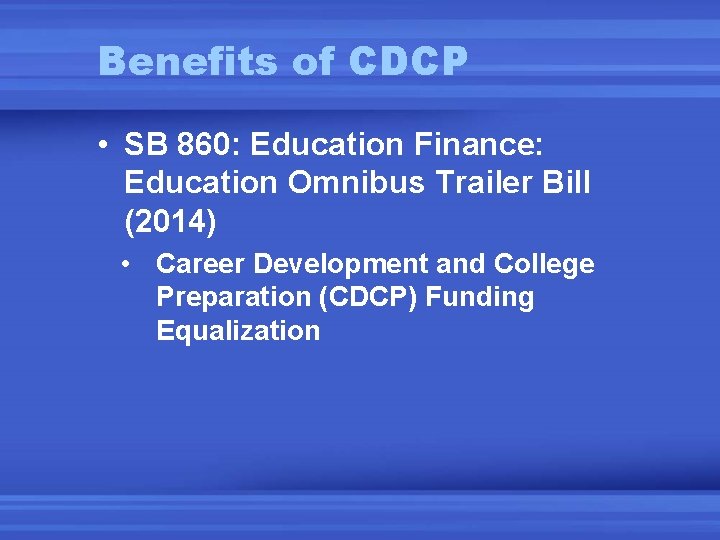 Benefits of CDCP

• SB 860: Education Finance: Education Omnibus Trailer Bill (2014)

  • Career Development and College Preparation (CDCP) Funding Equalization